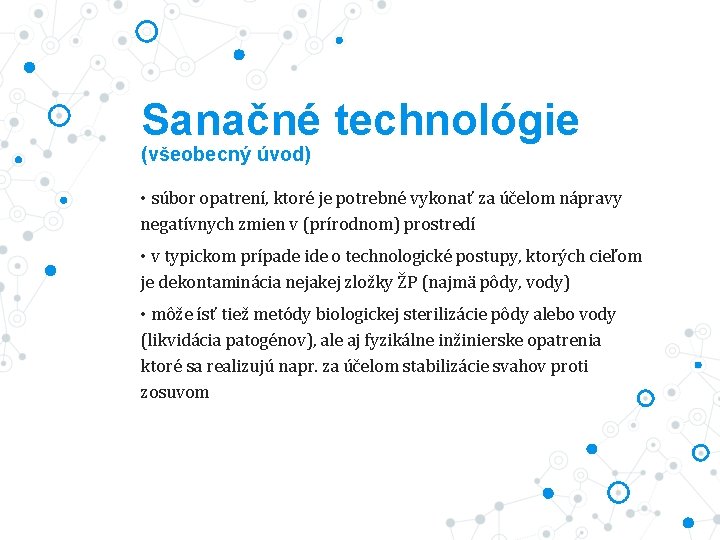 Sanačné technológie
(všeobecný úvod)

• súbor opatrení, ktoré je potrebné vykonať za účelom nápravy negatívnych zmien v (prírodnom) prostredí

• v typickom prípade ide o technologické postupy, ktorých cieľom je dekontaminácia nejakej zložky ŽP (najmä pôdy, vody)

• môže ísť tiež metódy biologickej sterilizácie pôdy alebo vody (likvidácia patogénov), ale aj fyzikálne inžinierske opatrenia ktoré sa realizujú napr. za účelom stabilizácie svahov proti zosuvom